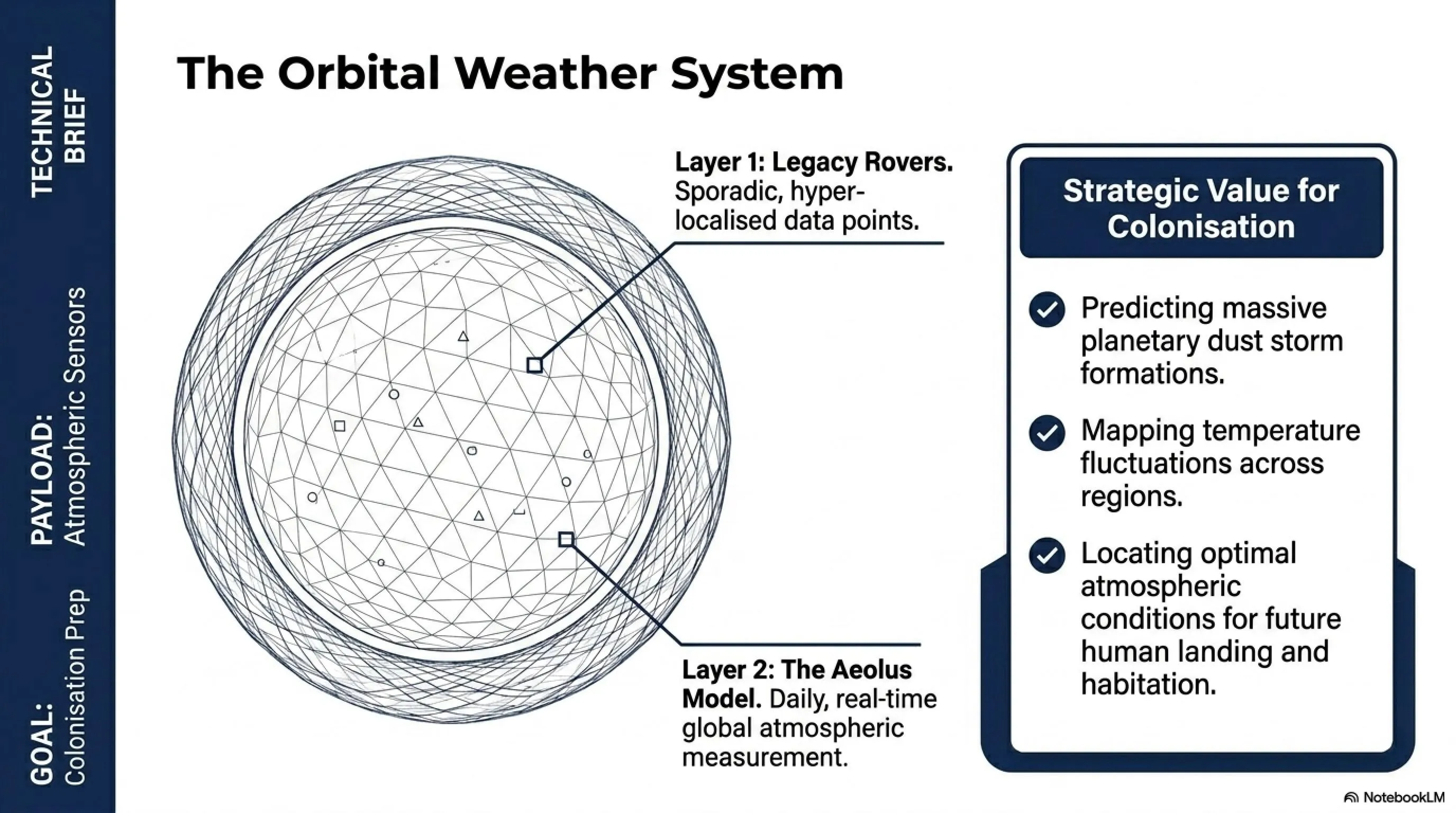 TECHNICAL BRIEF

PAYLOAD: Atmospheric Sensors

GOAL: Colonisation Prep

The Orbital Weather System

Layer 1: Legacy Rovers. Sporadic, hyper-localised data points.

Layer 2: The Aeolus Model. Daily, real-time global atmospheric measurement.

Strategic Value for Colonisation

Predicting massive planetary dust storm formations.

Mapping temperature fluctuations across regions.

Locating optimal atmospheric conditions for future human landing and habitation.

NotebookLM